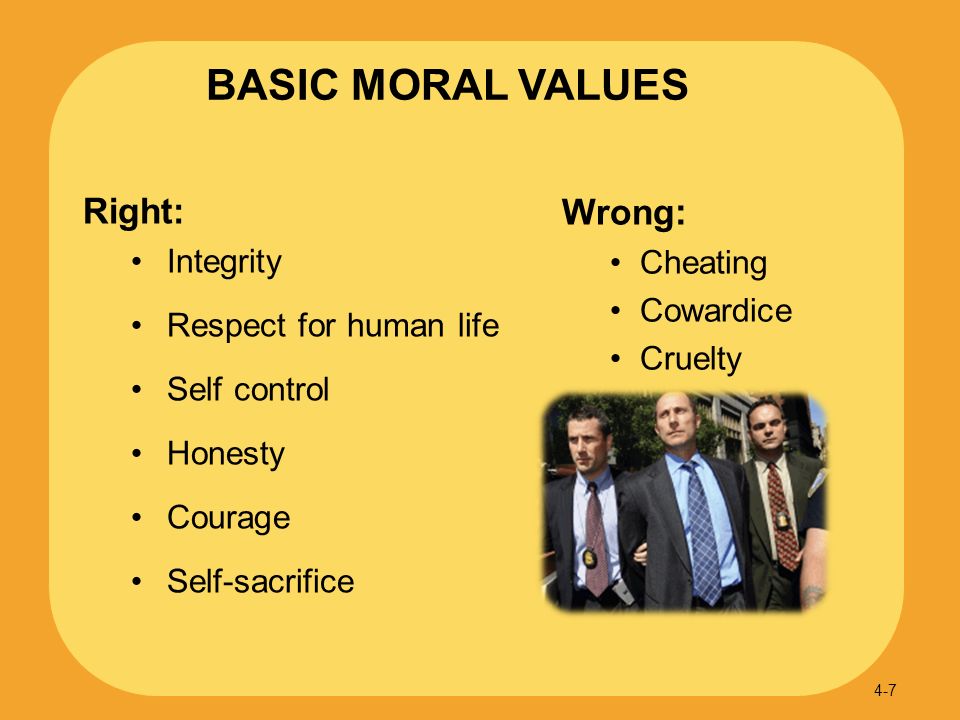 BASIC MORAL VALUES

Right:
• Integrity
• Respect for human life
• Self control
• Honesty
• Courage
• Self-sacrifice

Wrong:
• Cheating
• Cowardice
• Cruelty

4-7